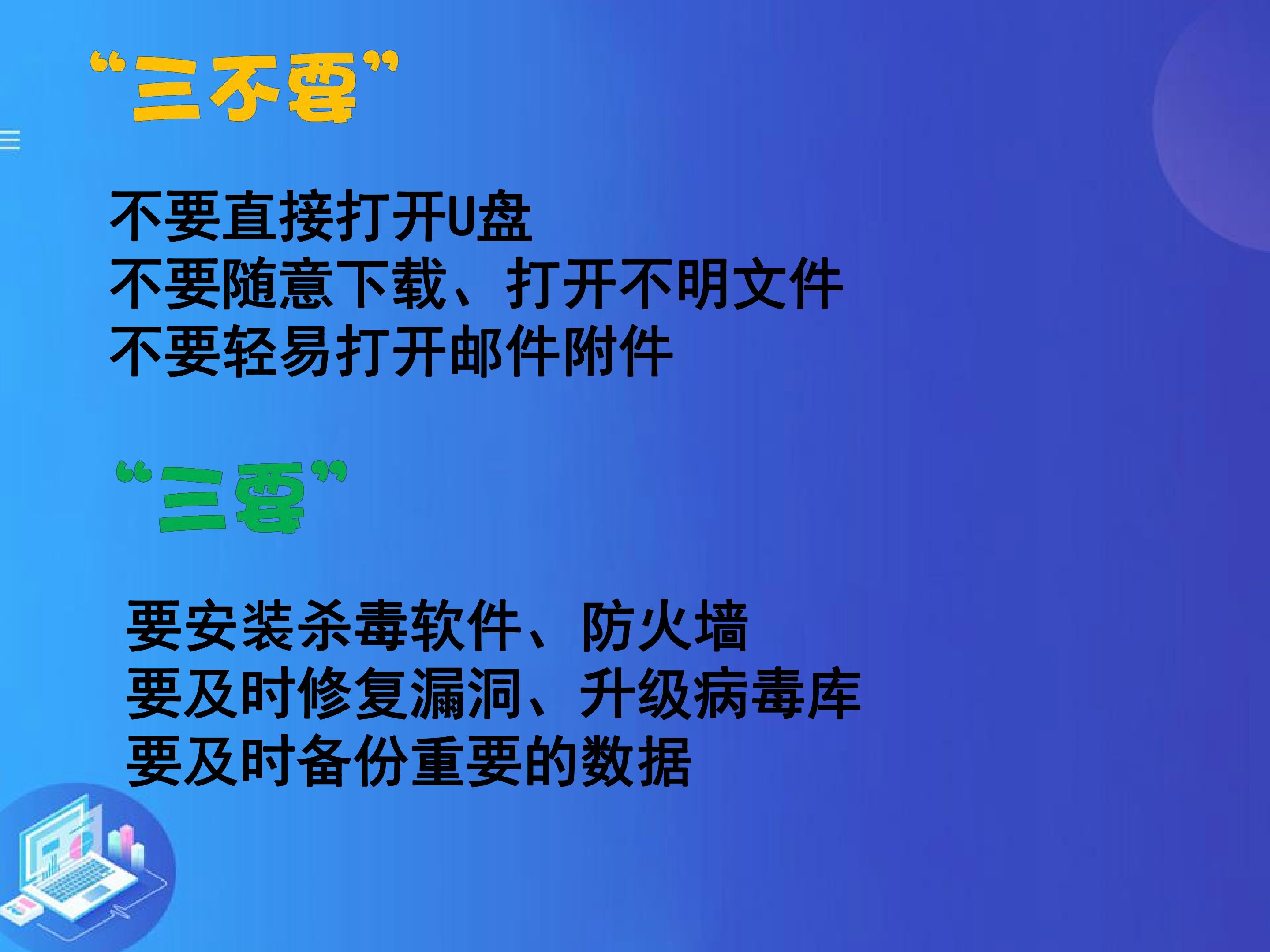 “三不要”

不要直接打开U盘
不要随意下载、打开不明文件
不要轻易打开邮件附件

“三要”

要安装杀毒软件、防火墙
要及时修复漏洞、升级病毒库
要及时备份重要的数据